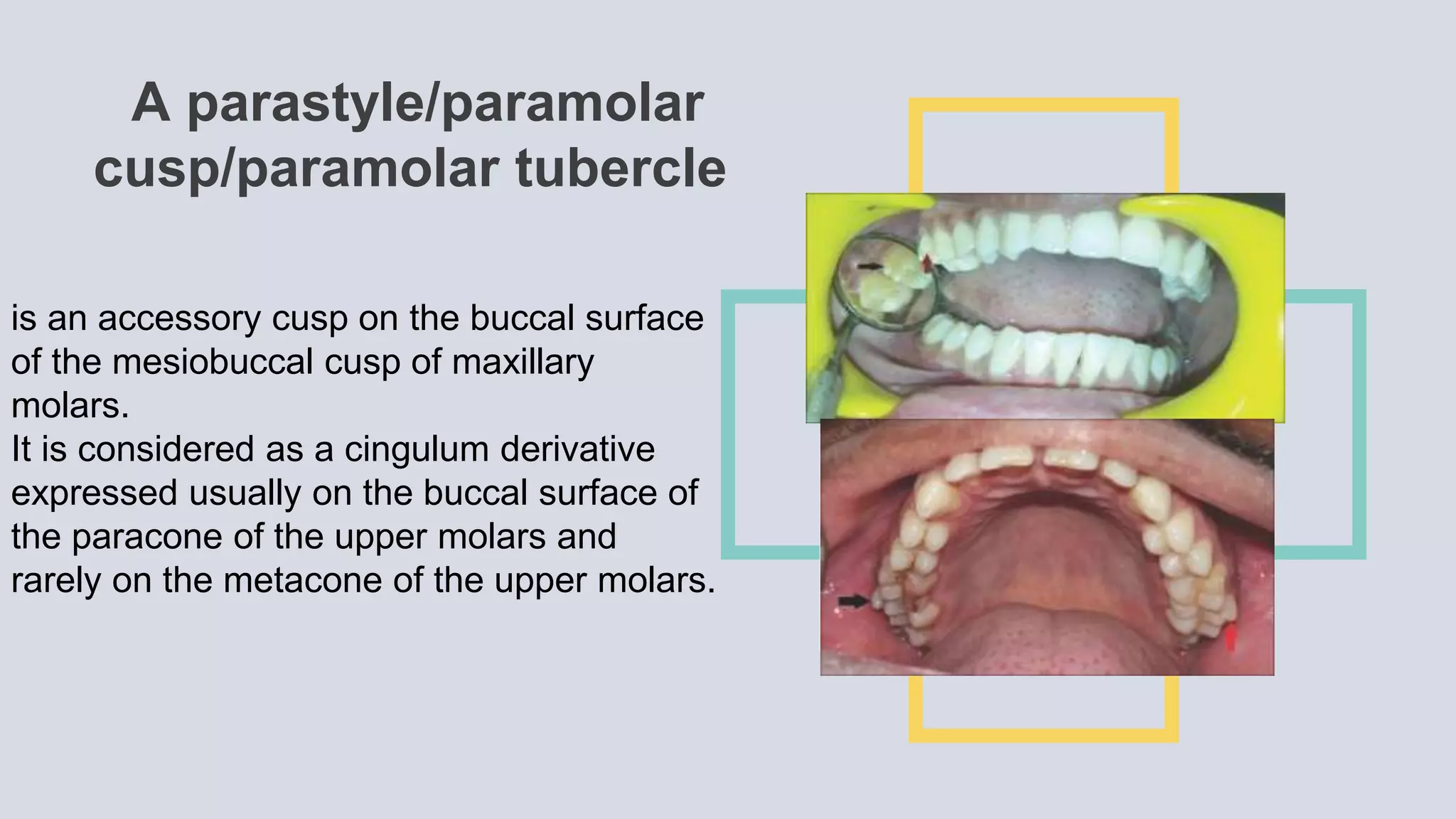 A parastyle/paramolar cusp/paramolar tubercle

is an accessory cusp on the buccal surface of the mesiobuccal cusp of maxillary molars.
It is considered as a cingulum derivative expressed usually on the buccal surface of the paracone of the upper molars and rarely on the metacone of the upper molars.